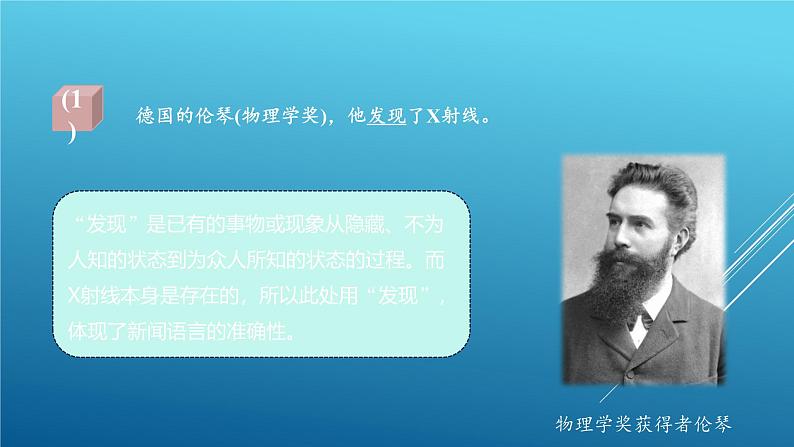 (1)

德国的伦琴(物理学奖)，他发现了X射线。

“发现”是已有的事物或现象从隐藏、不为人知的状态到为众人所知的状态的过程。而X射线本身是存在的，所以此处用“发现”，体现了新闻语言的准确性。

物理学奖获得者伦琴